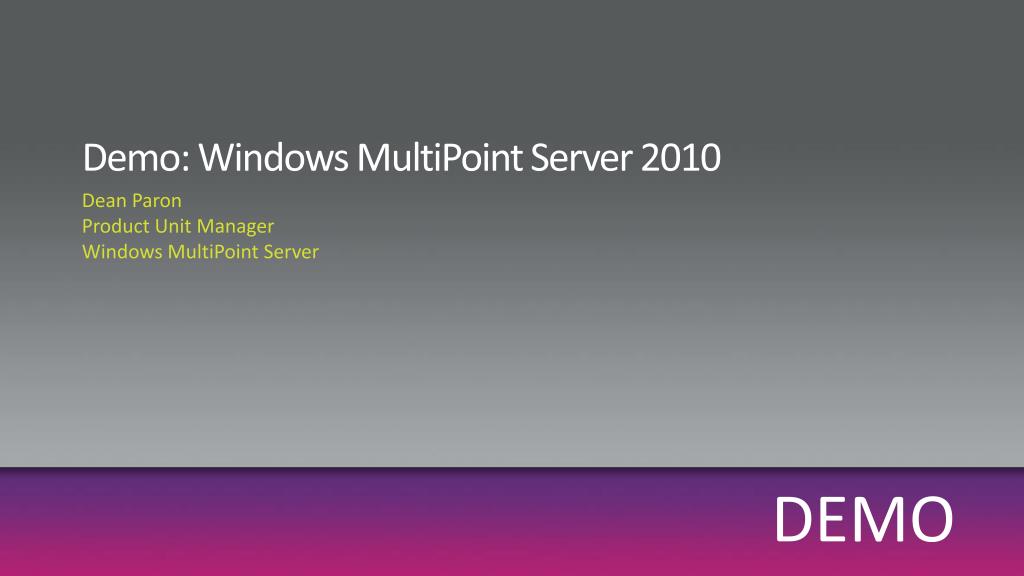 Demo: Windows MultiPoint Server 2010

Dean Paron
Product Unit Manager
Windows MultiPoint Server

DEMO